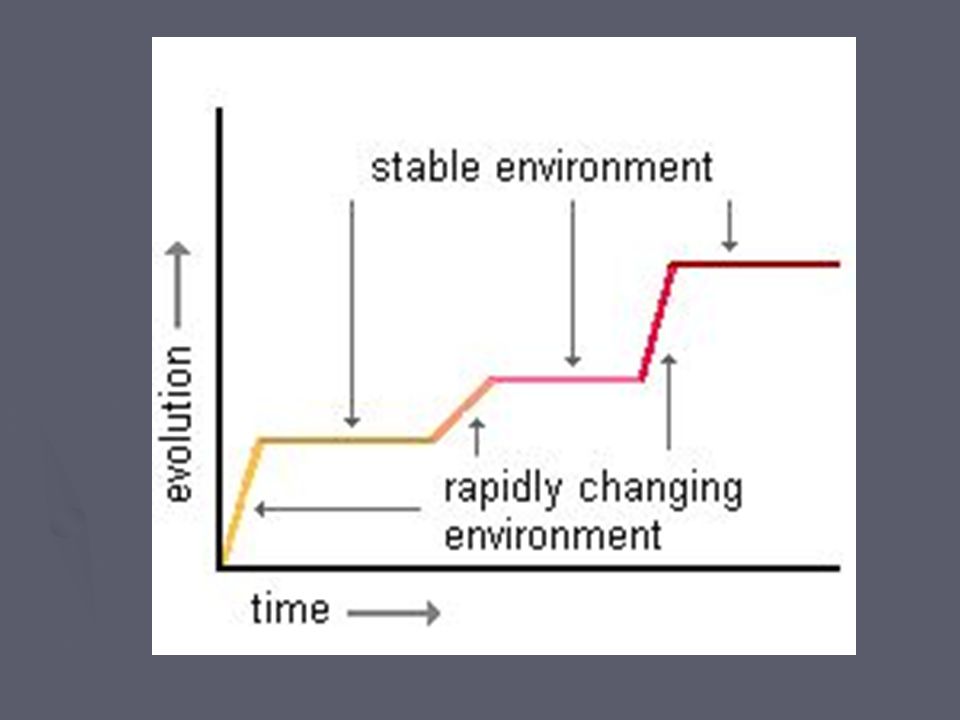 stable environment

evolution

rapidly changing environment

time